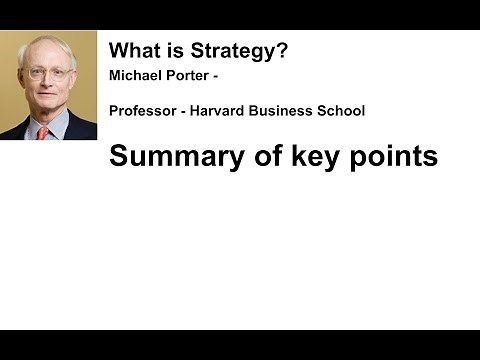 What is Strategy?
Michael Porter -

Professor - Harvard Business School

Summary of key points